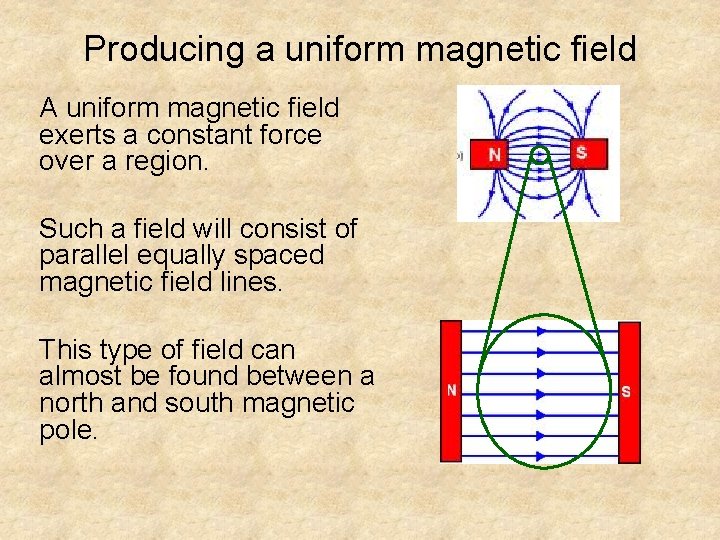 Producing a uniform magnetic field

A uniform magnetic field exerts a constant force over a region.

Such a field will consist of parallel equally spaced magnetic field lines.

This type of field can almost be found between a north and south magnetic pole.

N
S

N
S